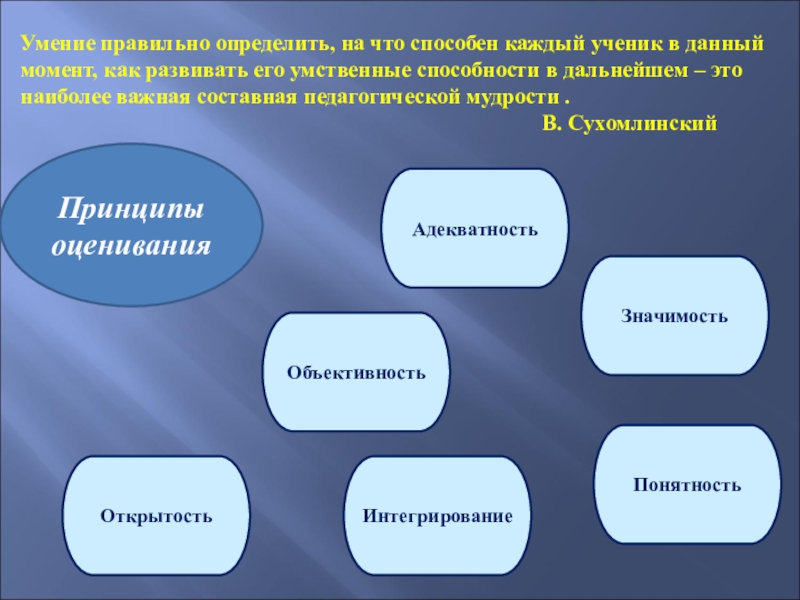 Умение правильно определить, на что способен каждый ученик в данный момент, как развивать его умственные способности в дальнейшем – это наиболее важная составная педагогической мудрости .

В. Сухомлинский

Принципы оценивания

Адекватность

Значимость

Объективность

Понятность

Открытость

Интегрирование